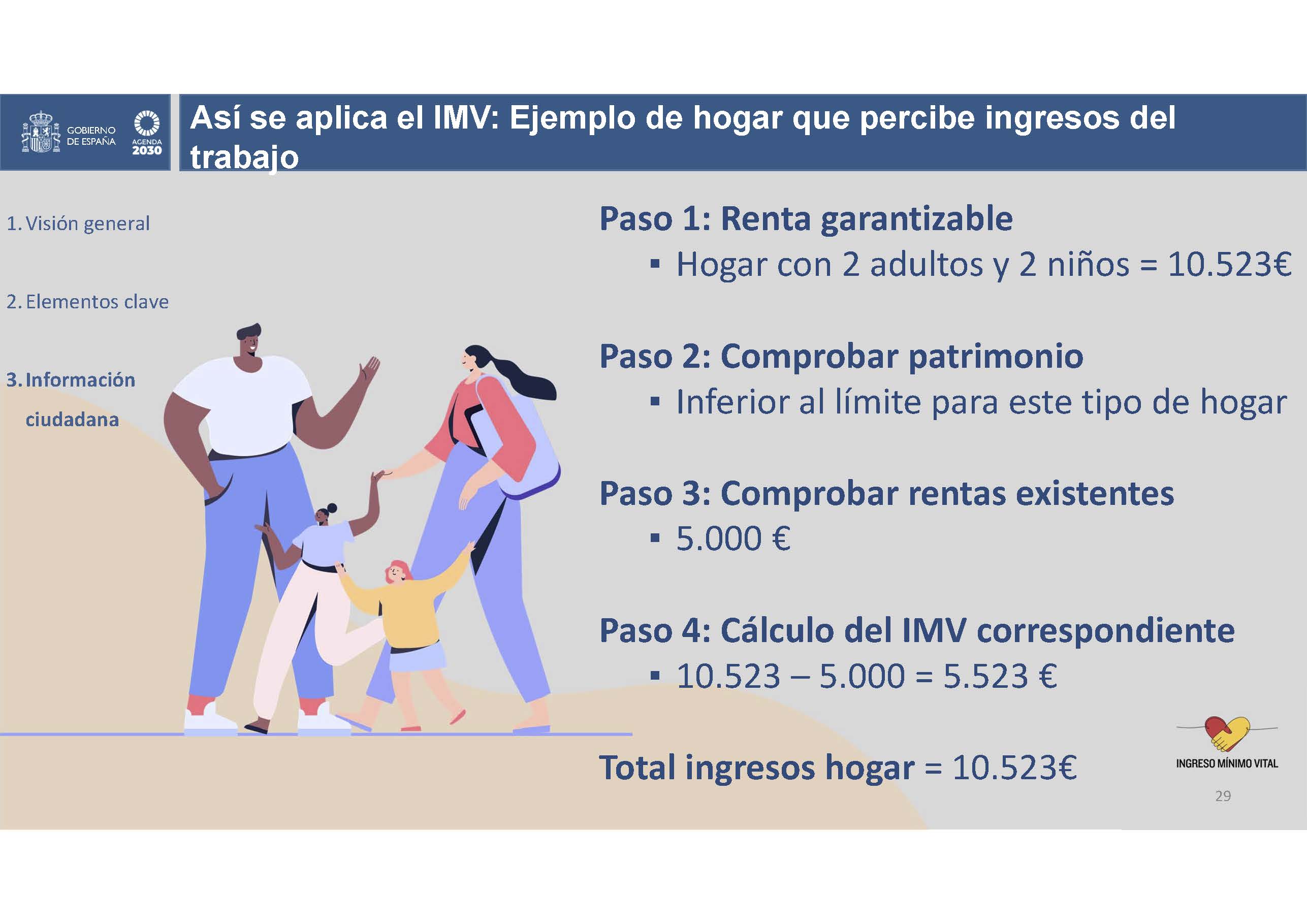 GOBIERNO DE ESPAÑA

AGENDA 2030

Así se aplica el IMV: Ejemplo de hogar que percibe ingresos del trabajo

1. Visión general

2. Elementos clave

3. Información ciudadana

Paso 1: Renta garantizable

▪ Hogar con 2 adultos y 2 niños = 10.523€

Paso 2: Comprobar patrimonio

▪ Inferior al límite para este tipo de hogar

Paso 3: Comprobar rentas existentes

▪ 5.000 €

Paso 4: Cálculo del IMV correspondiente

▪ 10.523 – 5.000 = 5.523 €

Total ingresos hogar = 10.523€

INGRESO MÍNIMO VITAL

29